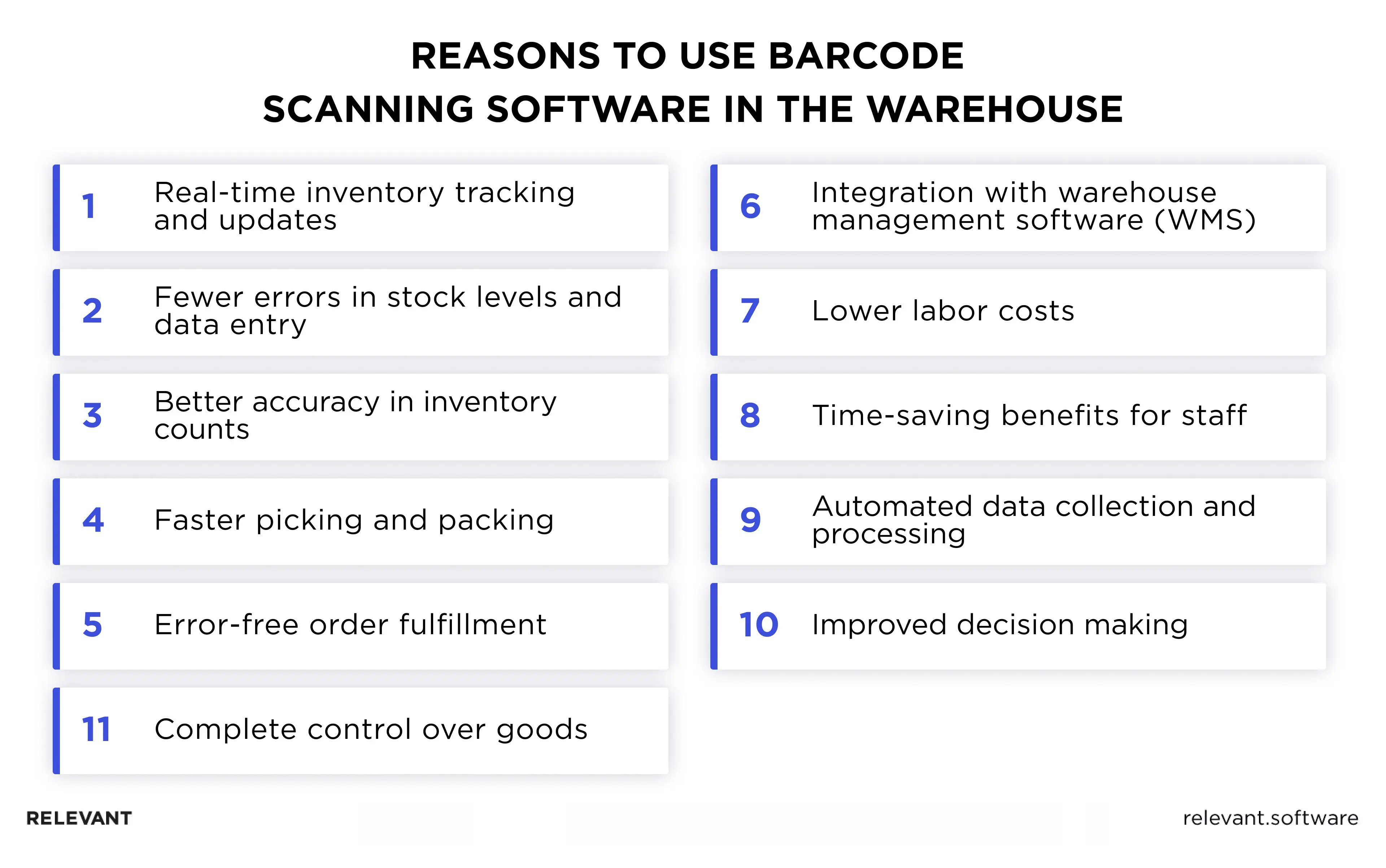 REASONS TO USE BARCODE SCANNING SOFTWARE IN THE WAREHOUSE

1 Real-time inventory tracking and updates

2 Fewer errors in stock levels and data entry

3 Better accuracy in inventory counts

4 Faster picking and packing

5 Error-free order fulfillment

11 Complete control over goods

6 Integration with warehouse management software (WMS)

7 Lower labor costs

8 Time-saving benefits for staff

9 Automated data collection and processing

10 Improved decision making

RELEVANT

relevant.software